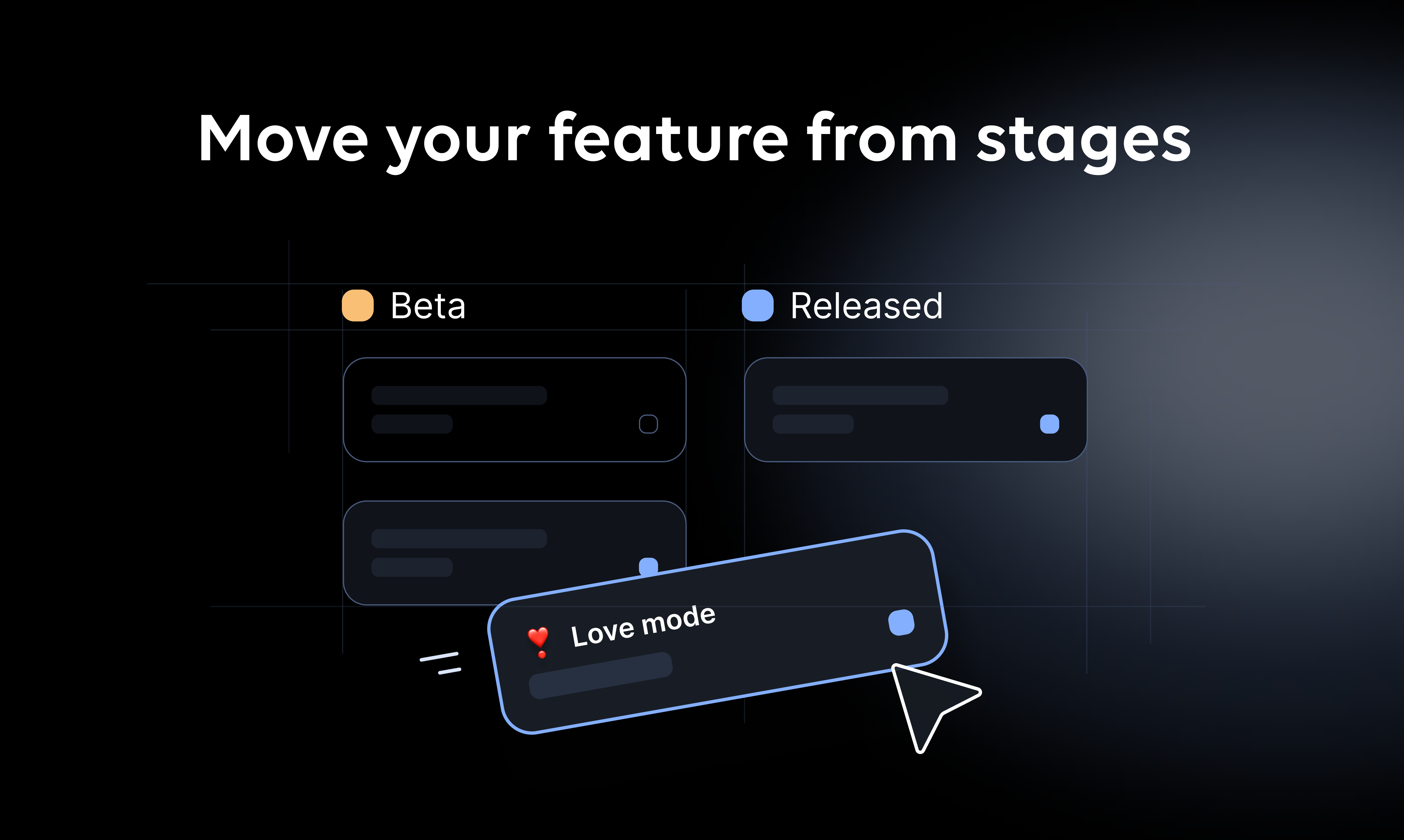 Move your feature from stages

Beta

Released

❣️ Love mode